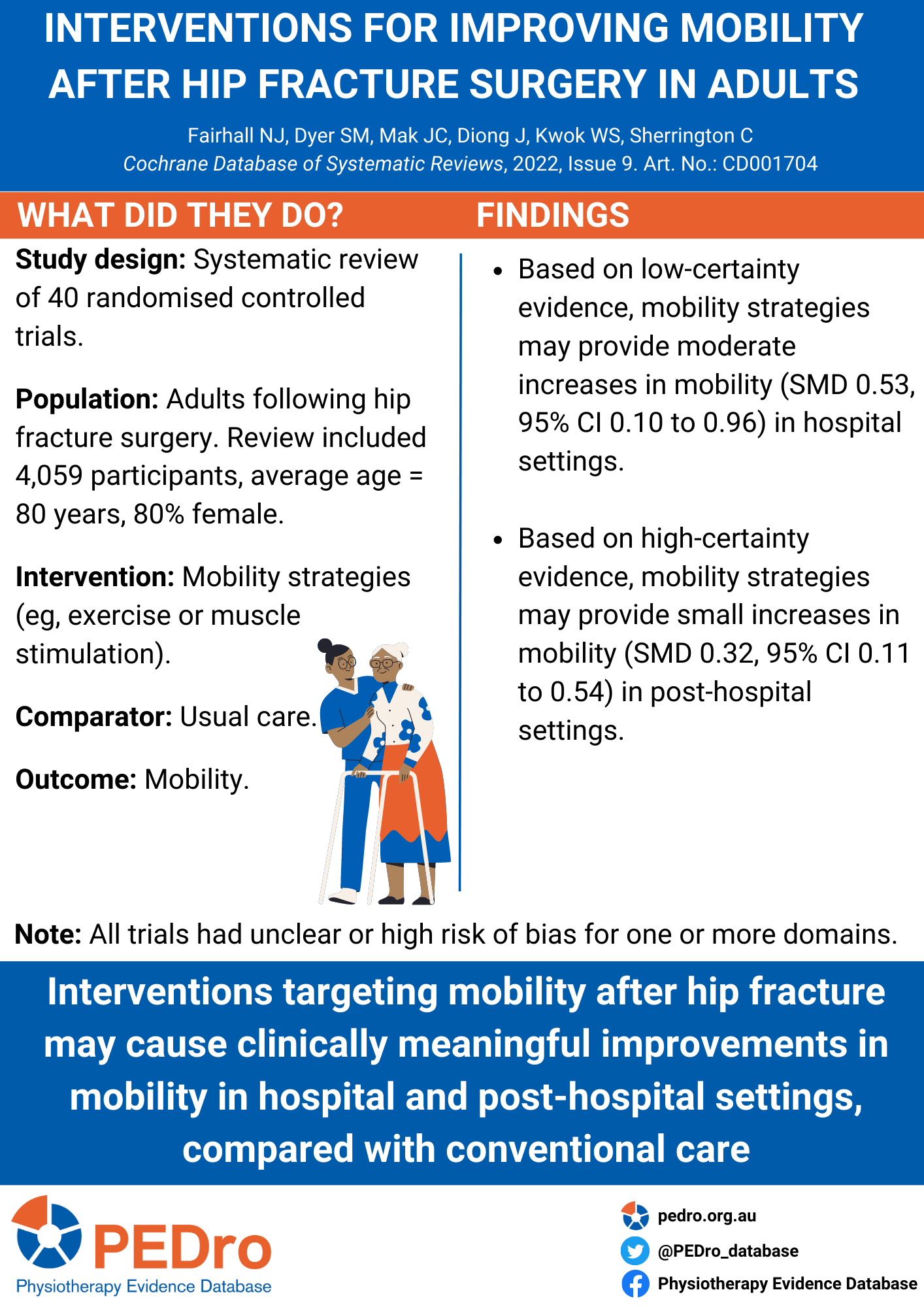 INTERVENTIONS FOR IMPROVING MOBILITY AFTER HIP FRACTURE SURGERY IN ADULTS

Fairhall NJ, Dyer SM, Mak JC, Diong J, Kwok WS, Sherrington C
Cochrane Database of Systematic Reviews, 2022, Issue 9. Art. No.: CD001704

WHAT DID THEY DO?

Study design: Systematic review of 40 randomised controlled trials.

Population: Adults following hip fracture surgery. Review included 4,059 participants, average age = 80 years, 80% female.

Intervention: Mobility strategies (eg, exercise or muscle stimulation).

Comparator: Usual care.

Outcome: Mobility.

FINDINGS

• Based on low-certainty evidence, mobility strategies may provide moderate increases in mobility (SMD 0.53, 95% CI 0.10 to 0.96) in hospital settings.

• Based on high-certainty evidence, mobility strategies may provide small increases in mobility (SMD 0.32, 95% CI 0.11 to 0.54) in post-hospital settings.

Note: All trials had unclear or high risk of bias for one or more domains.

Interventions targeting mobility after hip fracture may cause clinically meaningful improvements in mobility in hospital and post-hospital settings, compared with conventional care

PEDro
Physiotherapy Evidence Database

pedro.org.au
@PEDro_database
Physiotherapy Evidence Database